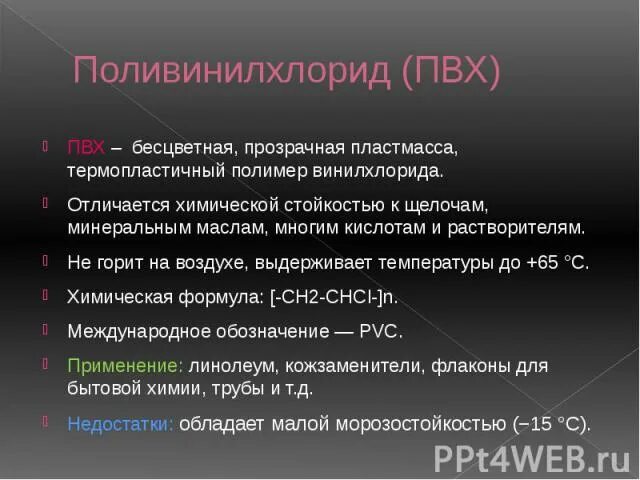 Поливинилхлорид (ПВХ)

ПВХ – бесцветная, прозрачная пластмасса, термопластичный полимер винилхлорида.

Отличается химической стойкостью к щелочам, минеральным маслам, многим кислотам и растворителям.

Не горит на воздухе, выдерживает температуры до +65 °C.

Химическая формула: [-CH2-CHCl-]n.

Международное обозначение — PVC.

Применение: линолеум, кожзаменители, флаконы для бытовой химии, трубы и т.д.

Недостатки: обладает малой морозостойкостью (−15 °C).

PPt4WEB.ru